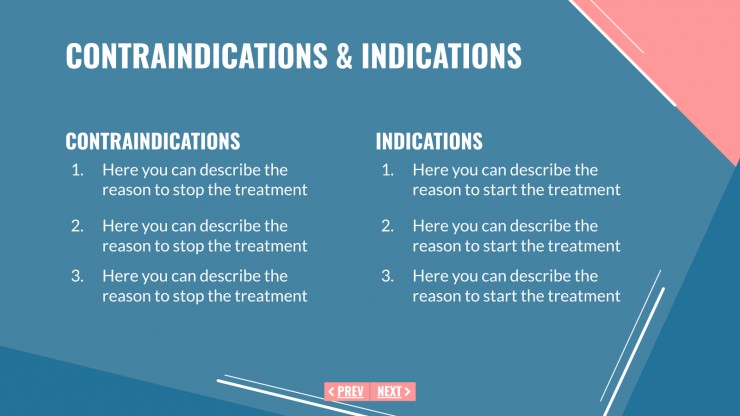 CONTRAINDICATIONS & INDICATIONS

CONTRAINDICATIONS
1. Here you can describe the reason to stop the treatment
2. Here you can describe the reason to stop the treatment
3. Here you can describe the reason to stop the treatment

INDICATIONS
1. Here you can describe the reason to start the treatment
2. Here you can describe the reason to start the treatment
3. Here you can describe the reason to start the treatment

< PREV NEXT >